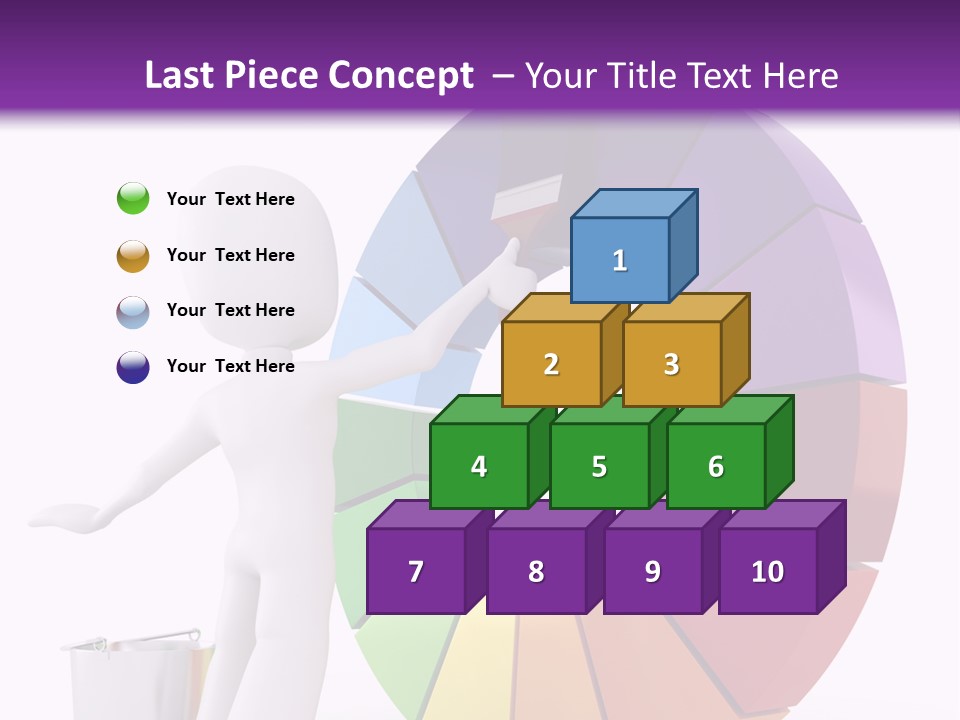 Last Piece Concept – Your Title Text Here

Your Text Here

Your Text Here

Your Text Here

Your Text Here

1

2

3

4

5

6

7

8

9

10